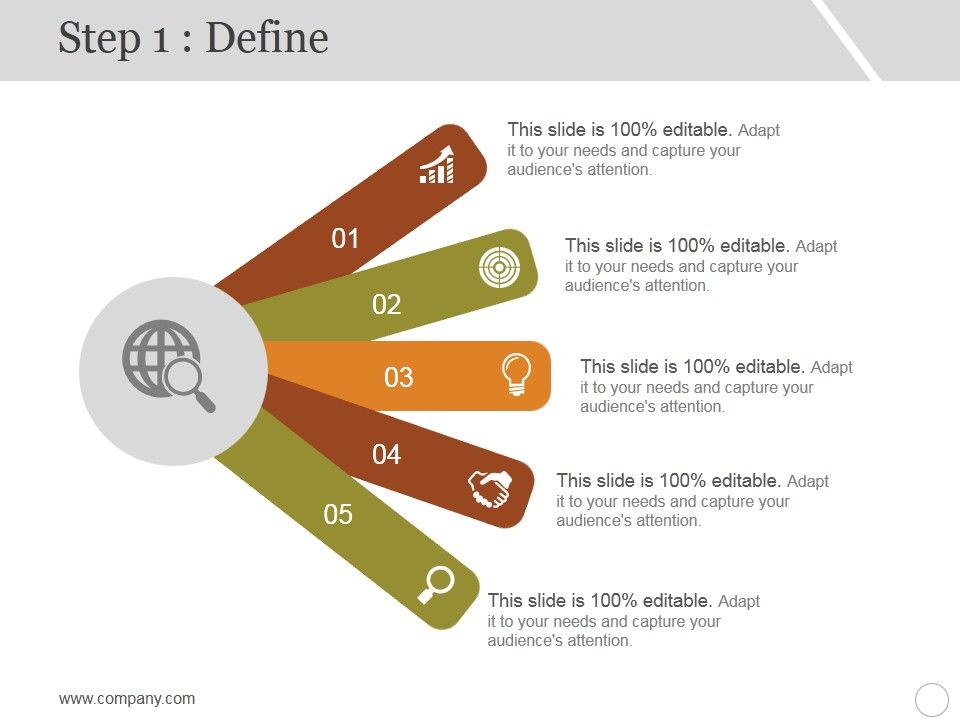 Step 1 : Define

01

This slide is 100% editable. Adapt it to your needs and capture your audience's attention.

02

This slide is 100% editable. Adapt it to your needs and capture your audience's attention.

03

This slide is 100% editable. Adapt it to your needs and capture your audience's attention.

04

This slide is 100% editable. Adapt it to your needs and capture your audience's attention.

05

This slide is 100% editable. Adapt it to your needs and capture your audience's attention.

www.company.com